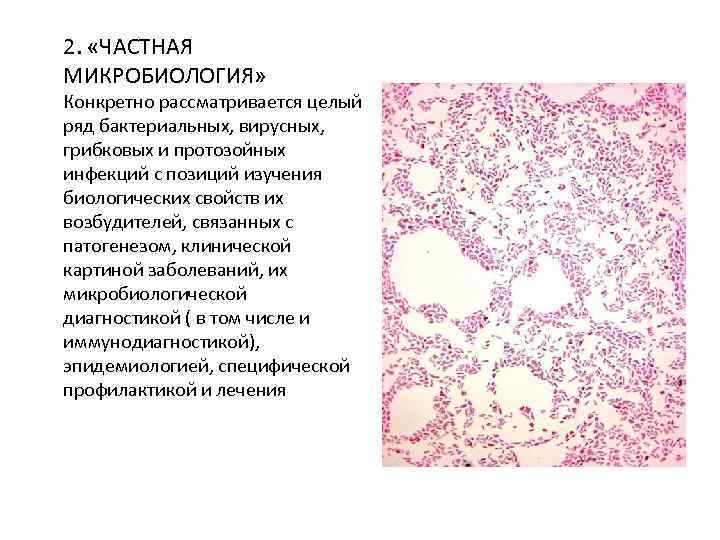 2. «ЧАСТНАЯ МИКРОБИОЛОГИЯ»

Конкретно рассматривается целый ряд бактериальных, вирусных, грибковых и протозойных инфекций с позиций изучения биологических свойств их возбудителей, связанных с патогенезом, клинической картиной заболеваний, их микробиологической диагностикой ( в том числе и иммунодиагностикой), эпидемиологией, специфической профилактикой и лечения